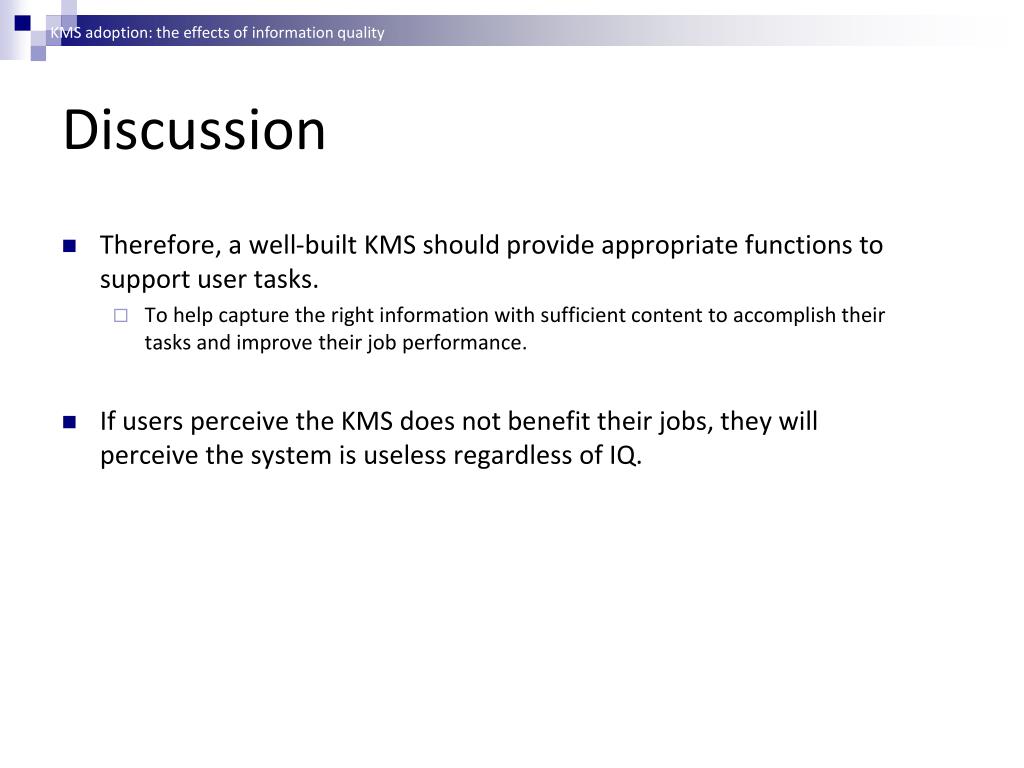 KMS adoption: the effects of information quality

Discussion

Therefore, a well-built KMS should provide appropriate functions to support user tasks.

To help capture the right information with sufficient content to accomplish their tasks and improve their job performance.

If users perceive the KMS does not benefit their jobs, they will perceive the system is useless regardless of IQ.